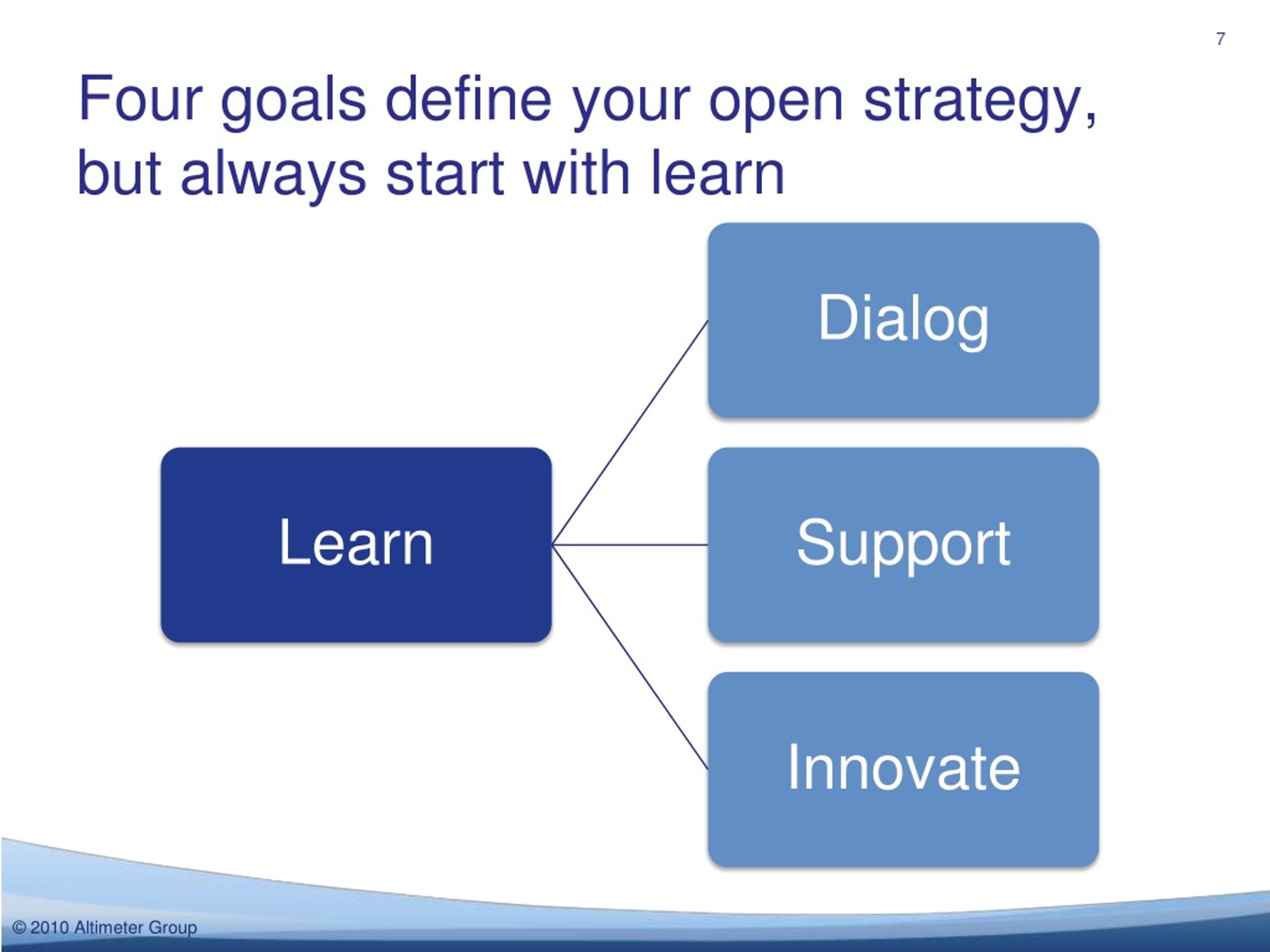 7

Four goals define your open strategy, but always start with learn

Learn

Dialog

Support

Innovate

© 2010 Altimeter Group